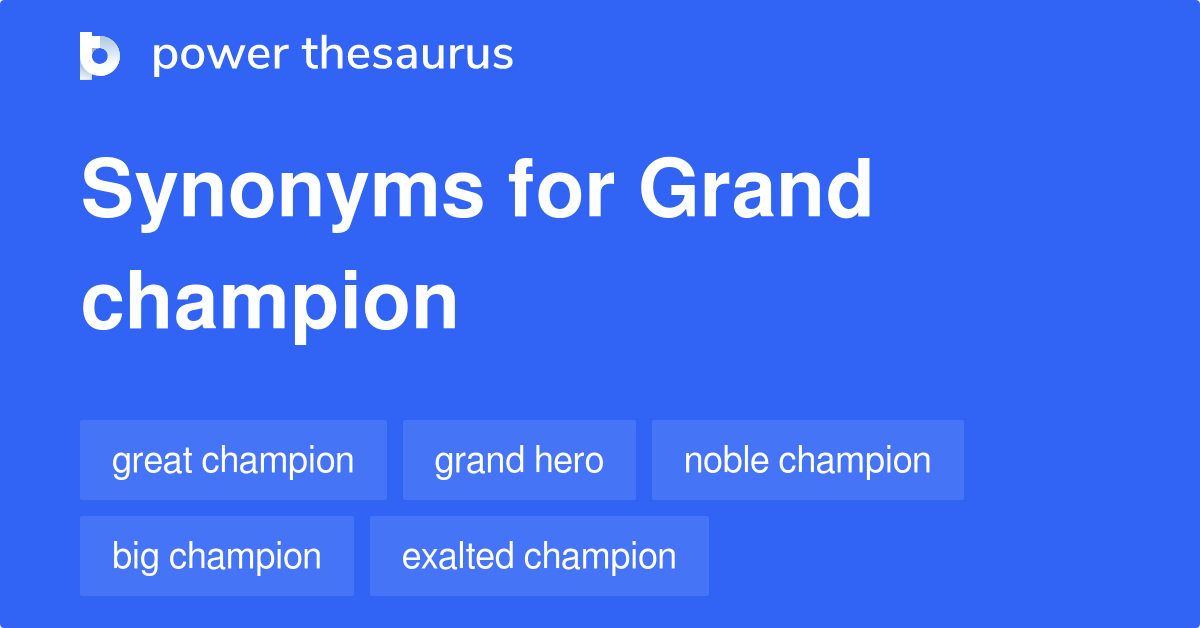 power thesaurus

Synonyms for Grand champion

great champion
grand hero
noble champion
big champion
exalted champion